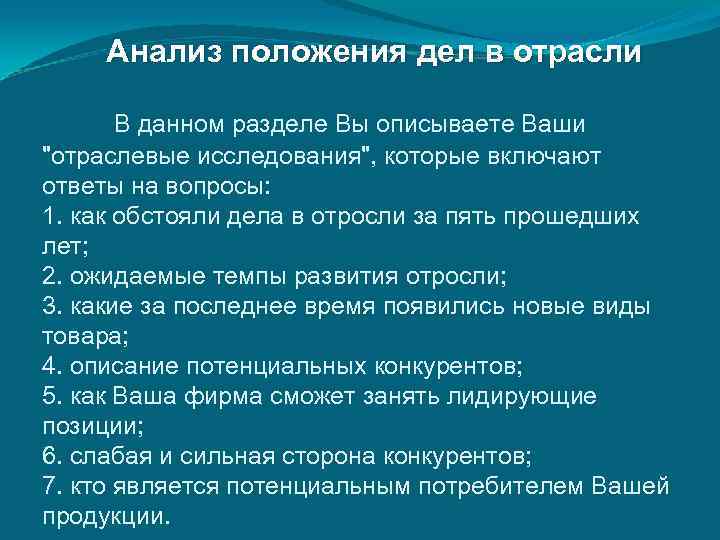 Анализ положения дел в отрасли

В данном разделе Вы описываете Ваши "отраслевые исследования", которые включают ответы на вопросы:
1. как обстояли дела в отросли за пять прошедших лет;
2. ожидаемые темпы развития отросли;
3. какие за последнее время появились новые виды товара;
4. описание потенциальных конкурентов;
5. как Ваша фирма сможет занять лидирующие позиции;
6. слабая и сильная сторона конкурентов;
7. кто является потенциальным потребителем Вашей продукции.